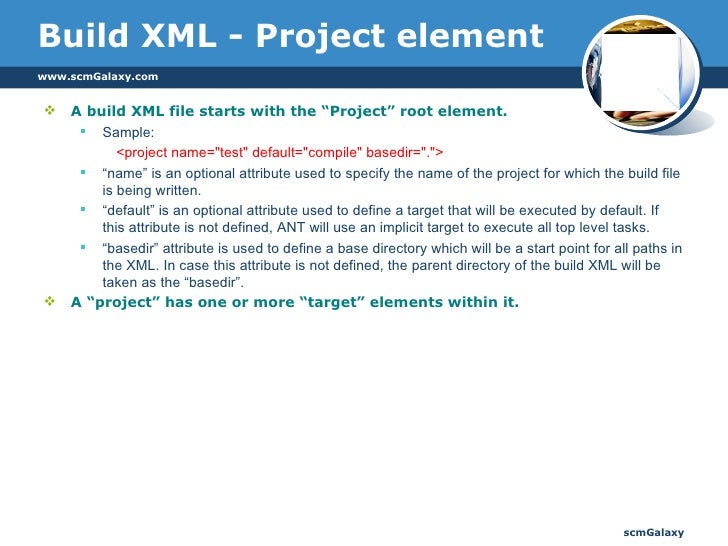 Build XML - Project element

www.scmGalaxy.com

❖ A build XML file starts with the “Project” root element.

▪ Sample:

<project name="test" default="compile" basedir=".">

▪ “name” is an optional attribute used to specify the name of the project for which the build file is being written.

▪ “default” is an optional attribute used to define a target that will be executed by default. If this attribute is not defined, ANT will use an implicit target to execute all top level tasks.

▪ “basedir” attribute is used to define a base directory which will be a start point for all paths in the XML. In case this attribute is not defined, the parent directory of the build XML will be taken as the “basedir”.

❖ A “project” has one or more “target” elements within it.

scmGalaxy